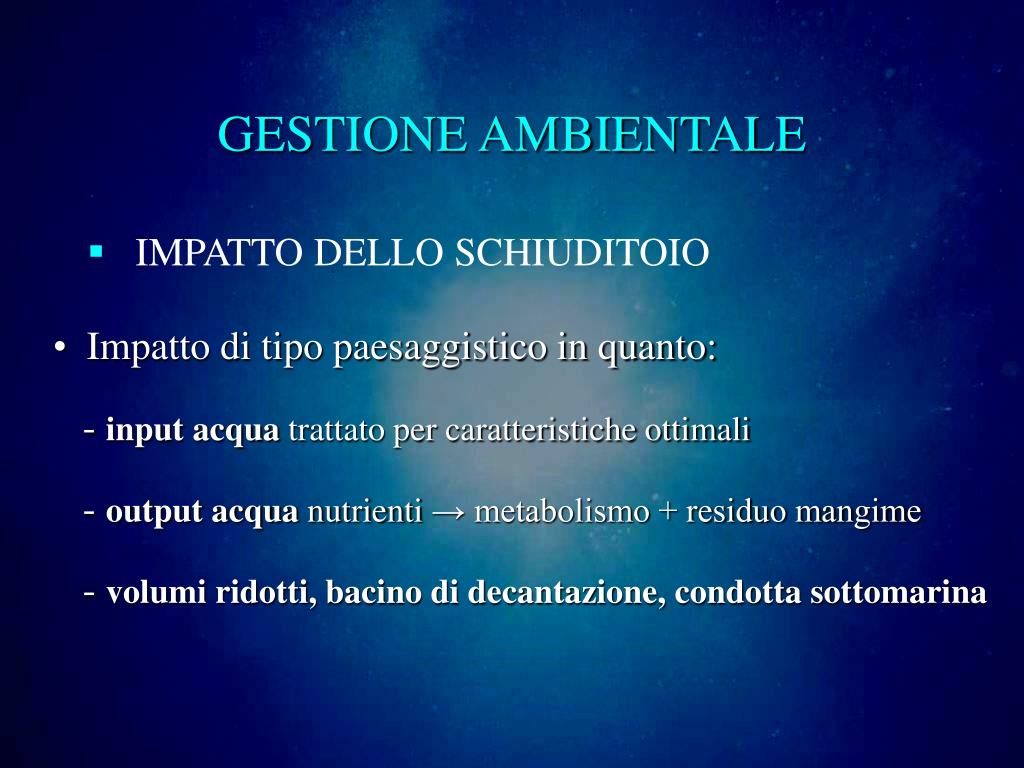 GESTIONE AMBIENTALE

▪ IMPATTO DELLO SCHIUDITOIO

• Impatto di tipo paesaggistico in quanto:

- input acqua trattato per caratteristiche ottimali

- output acqua nutrienti → metabolismo + residuo mangime

- volumi ridotti, bacino di decantazione, condotta sottomarina